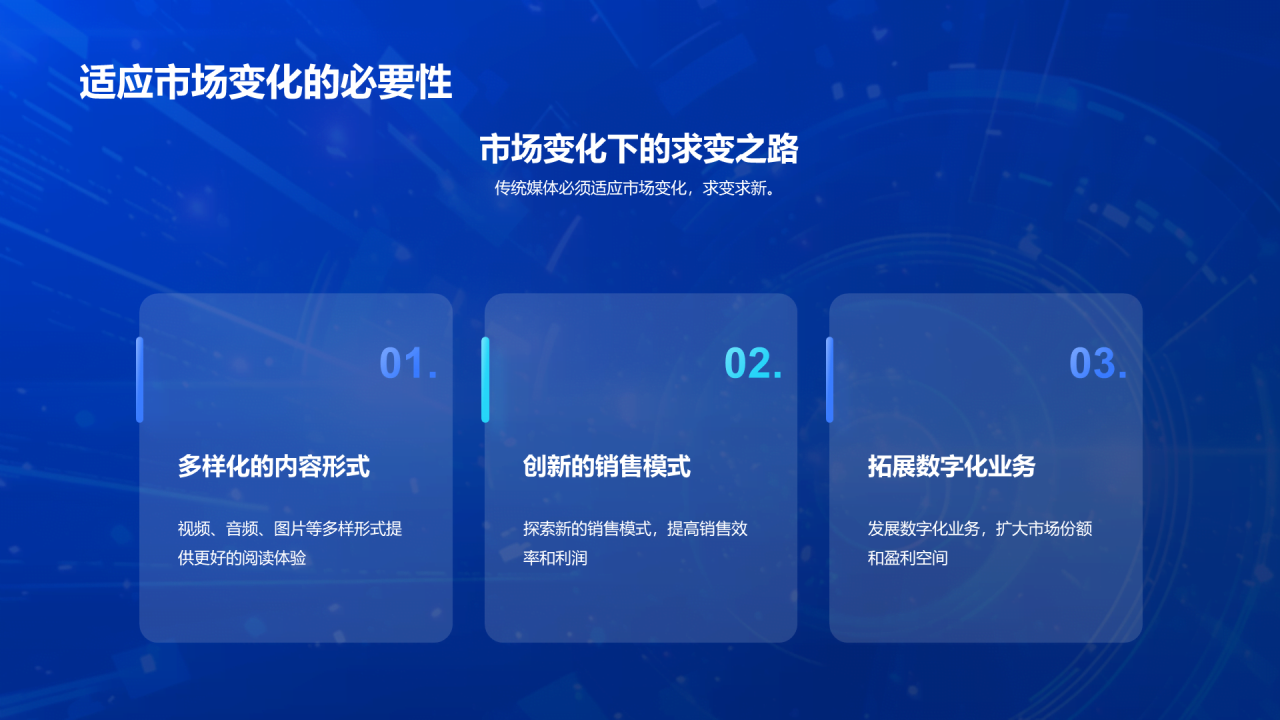 适应市场变化的必要性

市场变化下的求变之路

传统媒体必须适应市场变化，求变求新。

01.

多样化的内容形式

视频、音频、图片等多样形式提供更好的阅读体验

02.

创新的销售模式

探索新的销售模式，提高销售效率和利润

03.

拓展数字化业务

发展数字化业务，扩大市场份额和盈利空间